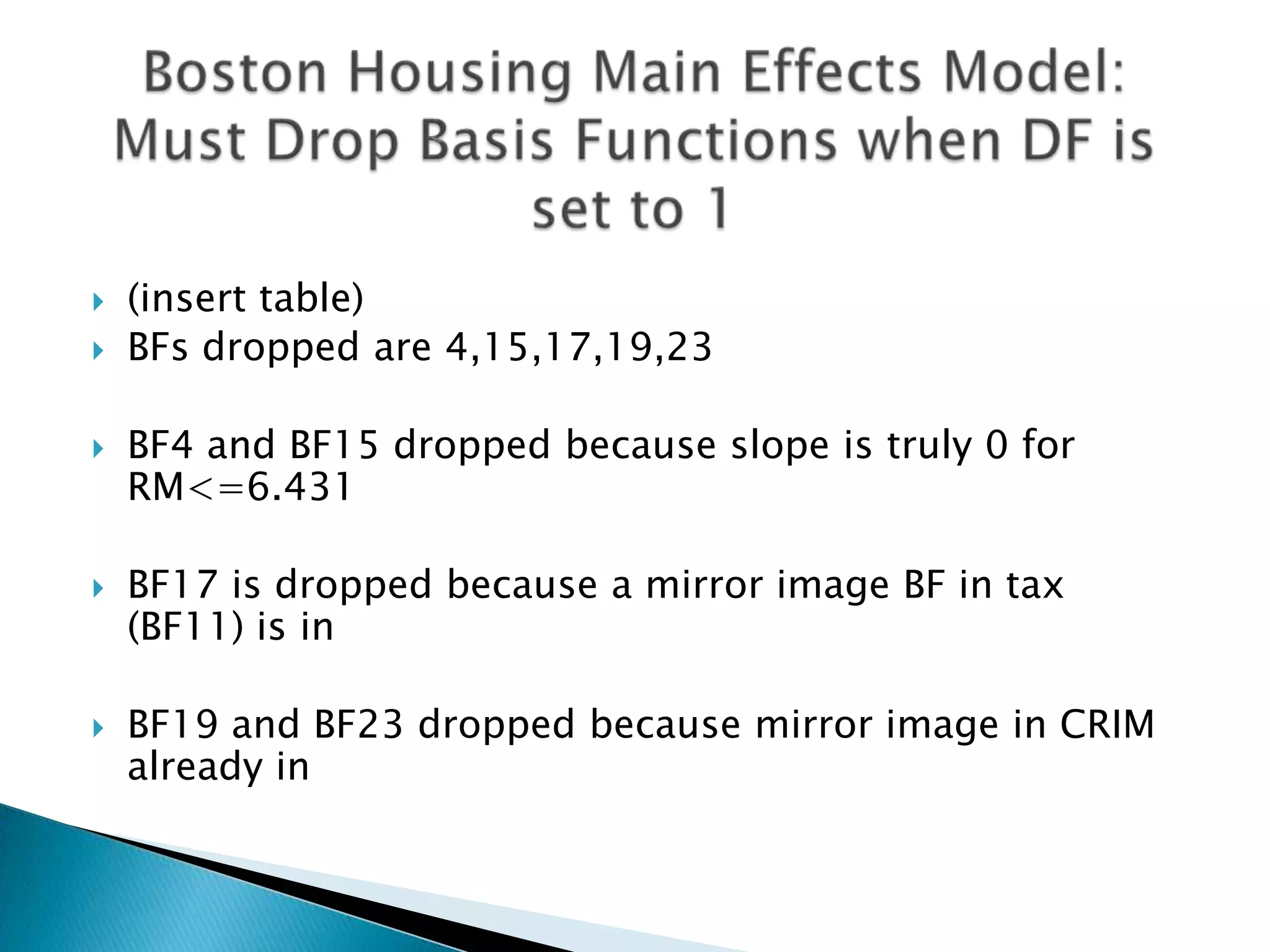 Boston Housing Main Effects Model: Must Drop Basis Functions when DF is set to 1

(insert table)
BFs dropped are 4,15,17,19,23

BF4 and BF15 dropped because slope is truly 0 for RM<=6.431

BF17 is dropped because a mirror image BF in tax (BF11) is in

BF19 and BF23 dropped because mirror image in CRIM already in